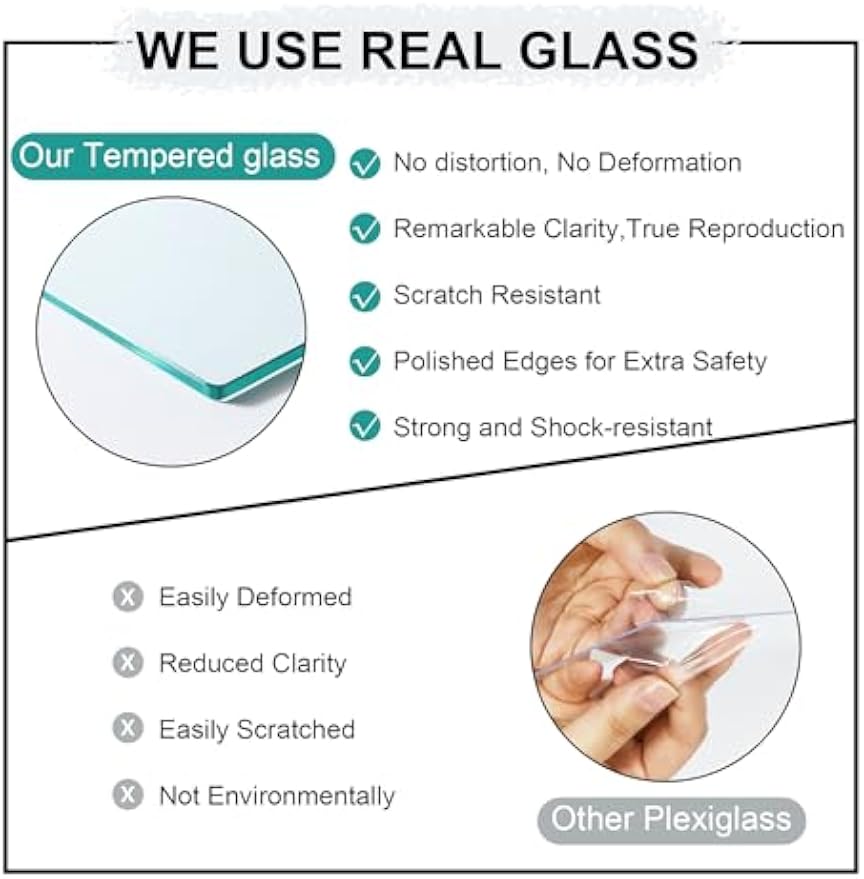 WE USE REAL GLASS

Our Tempered glass

No distortion, No Deformation

Remarkable Clarity,True Reproduction

Scratch Resistant

Polished Edges for Extra Safety

Strong and Shock-resistant

Easily Deformed

Reduced Clarity

Easily Scratched

Not Environmentally

Other Plexiglass